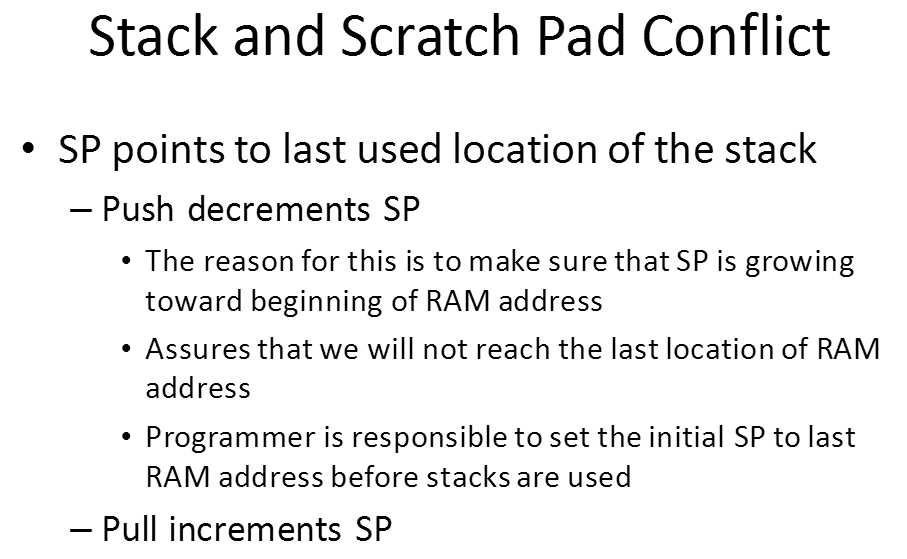 Stack and Scratch Pad Conflict

• SP points to last used location of the stack

– Push decrements SP

• The reason for this is to make sure that SP is growing toward beginning of RAM address

• Assures that we will not reach the last location of RAM address

• Programmer is responsible to set the initial SP to last RAM address before stacks are used

– Pull increments SP